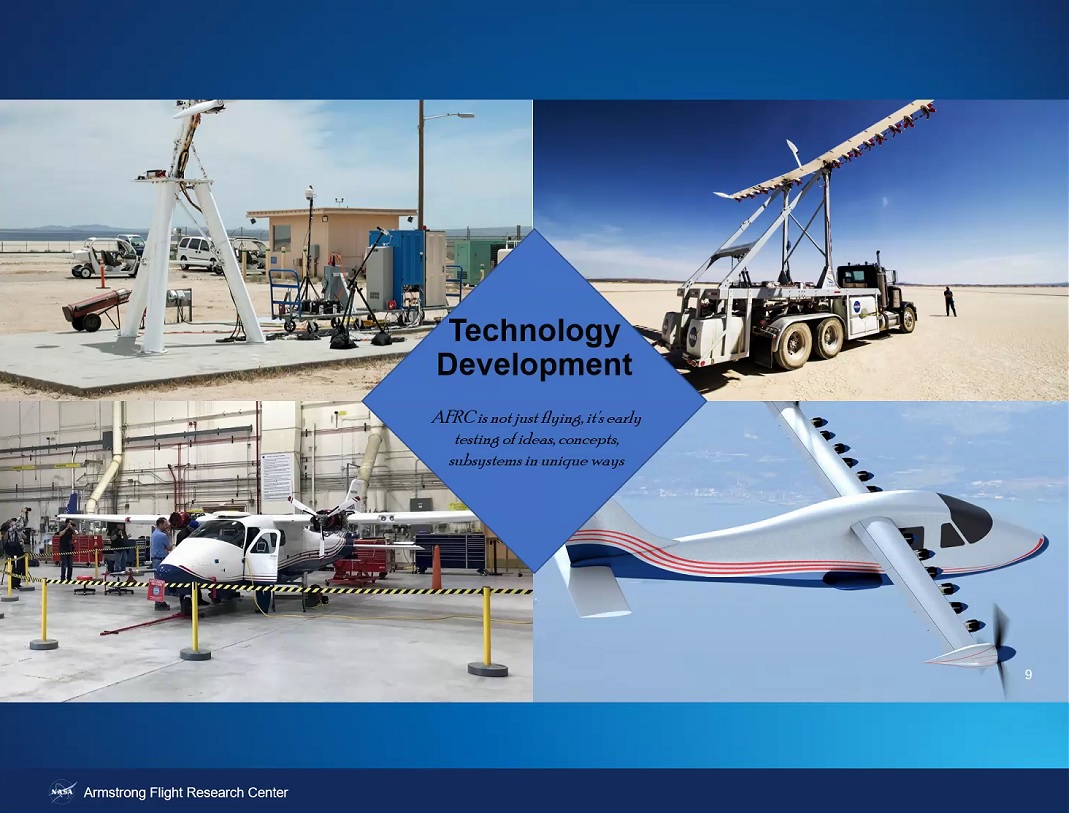 Technology Development

AFRC is not just flying, it's early testing of ideas, concepts, subsystems in unique ways

9

NASA Armstrong Flight Research Center